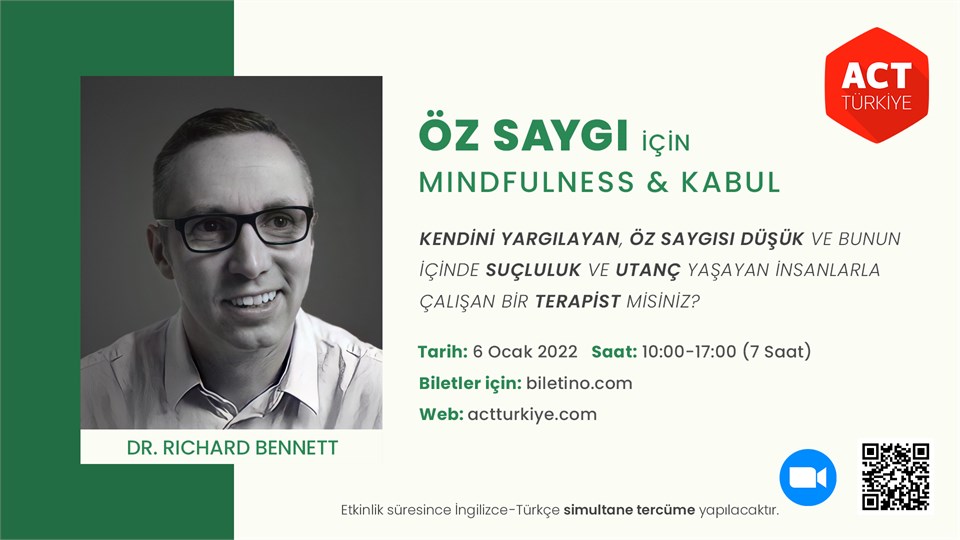 ACT TÜRKİYE

ÖZ SAYGI İÇİN
MINDFULNESS & KABUL

KENDİNİ YARGILAYAN, ÖZ SAYGISI DÜŞÜK VE BUNUN İÇİNDE SUÇLULUK VE UTANÇ YAŞAYAN İNSANLARLA ÇALIŞAN BİR TERAPİST MİSİNİZ?

Tarih: 6 Ocak 2022 Saat: 10:00-17:00 (7 Saat)
Biletler için: biletino.com
Web: actturkiye.com

DR. RICHARD BENNETT

Etkinlik süresince İngilizce-Türkçe simultane tercüme yapılacaktır.